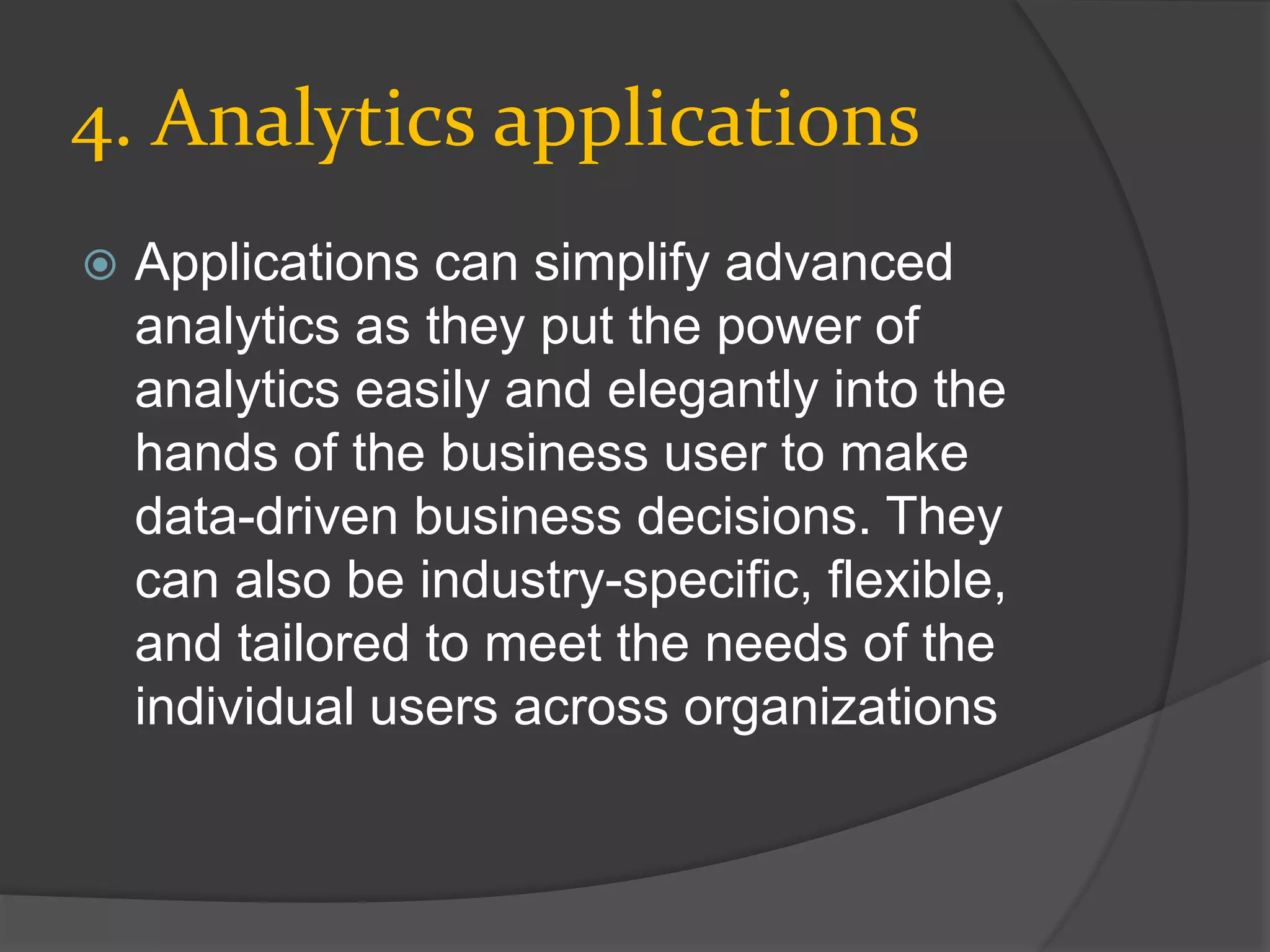 4. Analytics applications

Applications can simplify advanced analytics as they put the power of analytics easily and elegantly into the hands of the business user to make data-driven business decisions. They can also be industry-specific, flexible, and tailored to meet the needs of the individual users across organizations